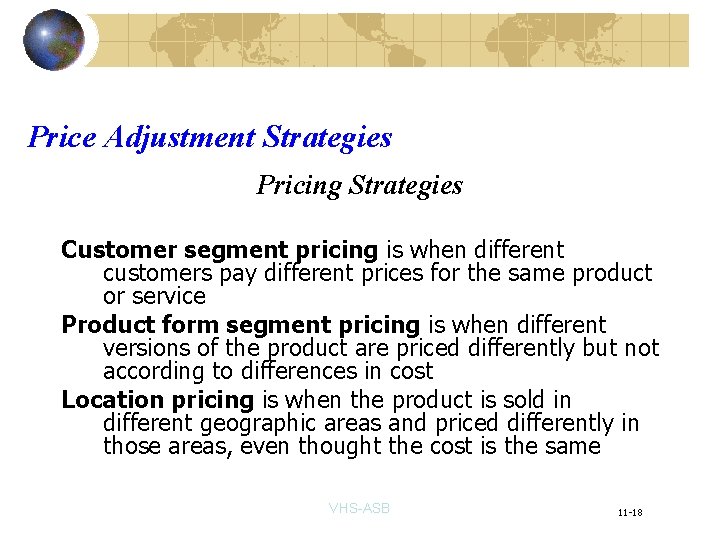 Price Adjustment Strategies

Pricing Strategies

Customer segment pricing is when different customers pay different prices for the same product or service

Product form segment pricing is when different versions of the product are priced differently but not according to differences in cost

Location pricing is when the product is sold in different geographic areas and priced differently in those areas, even thought the cost is the same

VHS-ASB

11-18